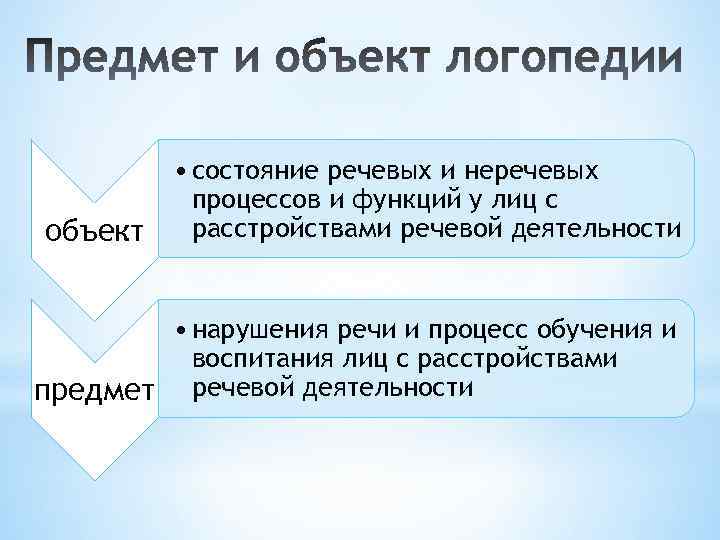 Предмет и объект логопедии

объект

• состояние речевых и неречевых процессов и функций у лиц с расстройствами речевой деятельности

предмет

• нарушения речи и процесс обучения и воспитания лиц с расстройствами речевой деятельности